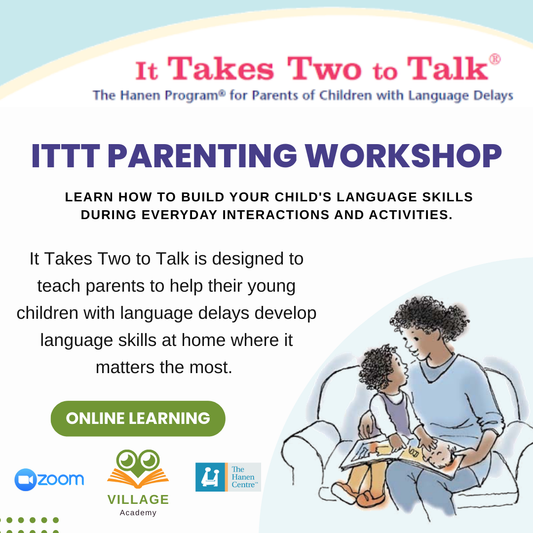 It Takes Two to Talk®
The Hanen Program® for Parents of Children with Language Delays

ITTT PARENTING WORKSHOP

LEARN HOW TO BUILD YOUR CHILD'S LANGUAGE SKILLS DURING EVERYDAY INTERACTIONS AND ACTIVITIES.

It Takes Two to Talk is designed to teach parents to help their young children with language delays develop language skills at home where it matters the most.

ONLINE LEARNING

zoom

VILLAGE
Academy

The Hanen Centre™